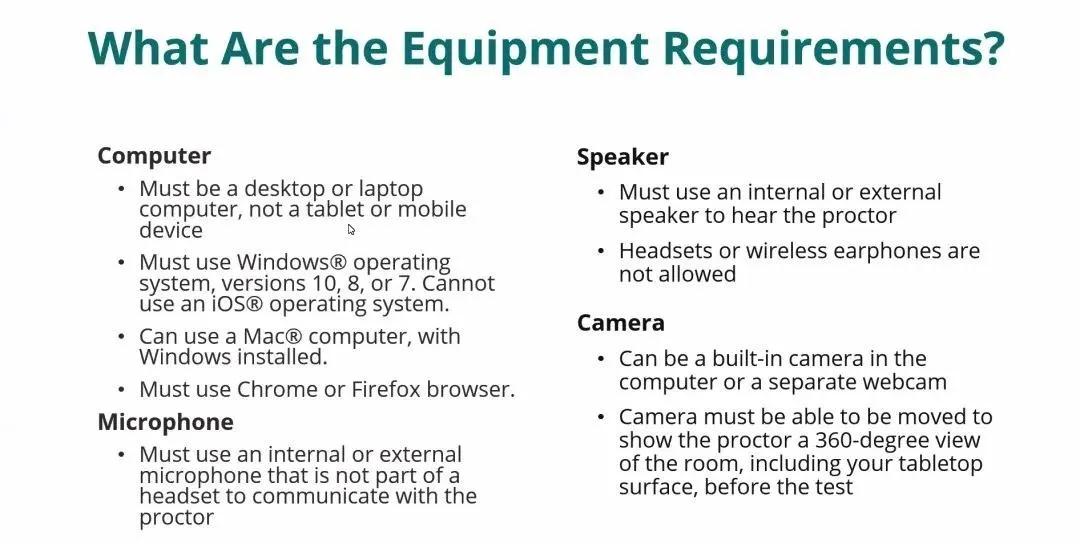 What Are the Equipment Requirements?

Computer
• Must be a desktop or laptop computer, not a tablet or mobile device
• Must use Windows® operating system, versions 10, 8, or 7. Cannot use an iOS® operating system.
• Can use a Mac® computer, with Windows installed.
• Must use Chrome or Firefox browser.

Microphone
• Must use an internal or external microphone that is not part of a headset to communicate with the proctor

Speaker
• Must use an internal or external speaker to hear the proctor
• Headsets or wireless earphones are not allowed

Camera
• Can be a built-in camera in the computer or a separate webcam
• Camera must be able to be moved to show the proctor a 360-degree view of the room, including your tabletop surface, before the test